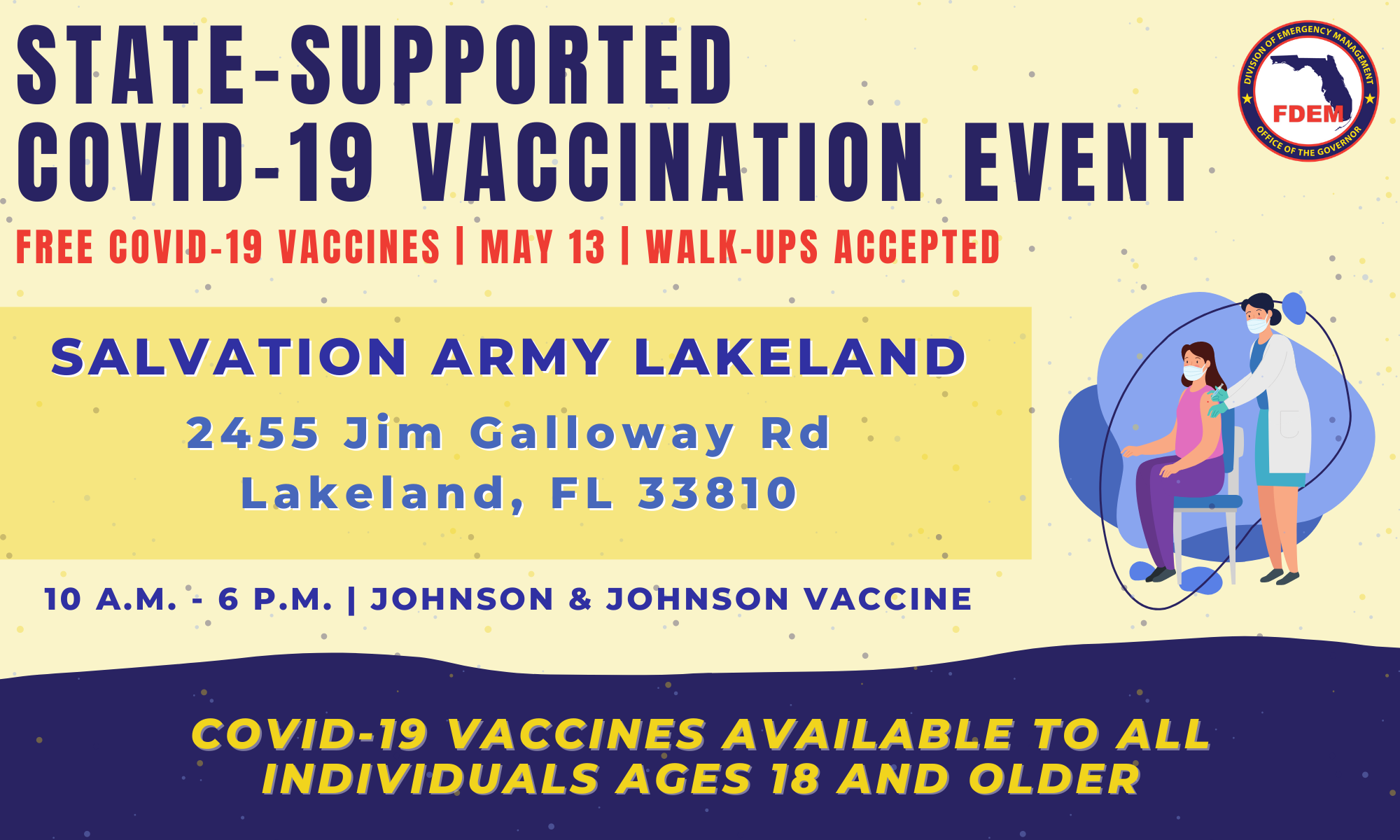 STATE-SUPPORTED COVID-19 VACCINATION EVENT

DIVISION OF EMERGENCY MANAGEMENT
FDEM
OFFICE OF THE GOVERNOR

FREE COVID-19 VACCINES | MAY 13 | WALK-UPS ACCEPTED

SALVATION ARMY LAKELAND

2455 Jim Galloway Rd
Lakeland, FL 33810

10 A.M. - 6 P.M. | JOHNSON & JOHNSON VACCINE

COVID-19 VACCINES AVAILABLE TO ALL INDIVIDUALS AGES 18 AND OLDER